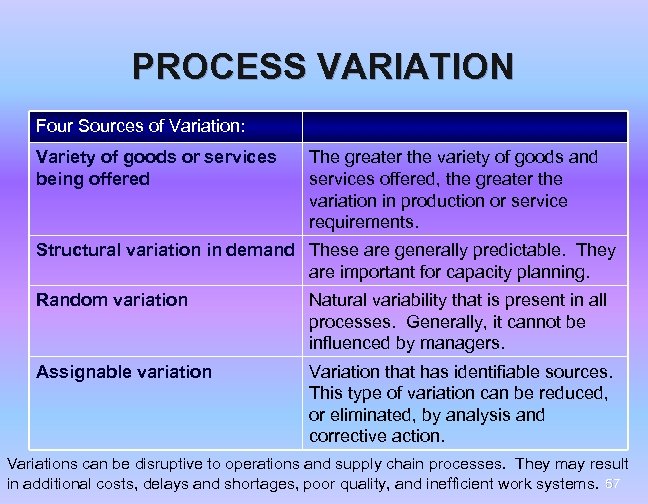 PROCESS VARIATION

| Four Sources of Variation: | |
|---|---|
| Variety of goods or services being offered | The greater the variety of goods and services offered, the greater the variation in production or service requirements. |
| Structural variation in demand | These are generally predictable. They are important for capacity planning. |
| Random variation | Natural variability that is present in all processes. Generally, it cannot be influenced by managers. |
| Assignable variation | Variation that has identifiable sources. This type of variation can be reduced, or eliminated, by analysis and corrective action. |

Variations can be disruptive to operations and supply chain processes. They may result in additional costs, delays and shortages, poor quality, and inefficient work systems. 57